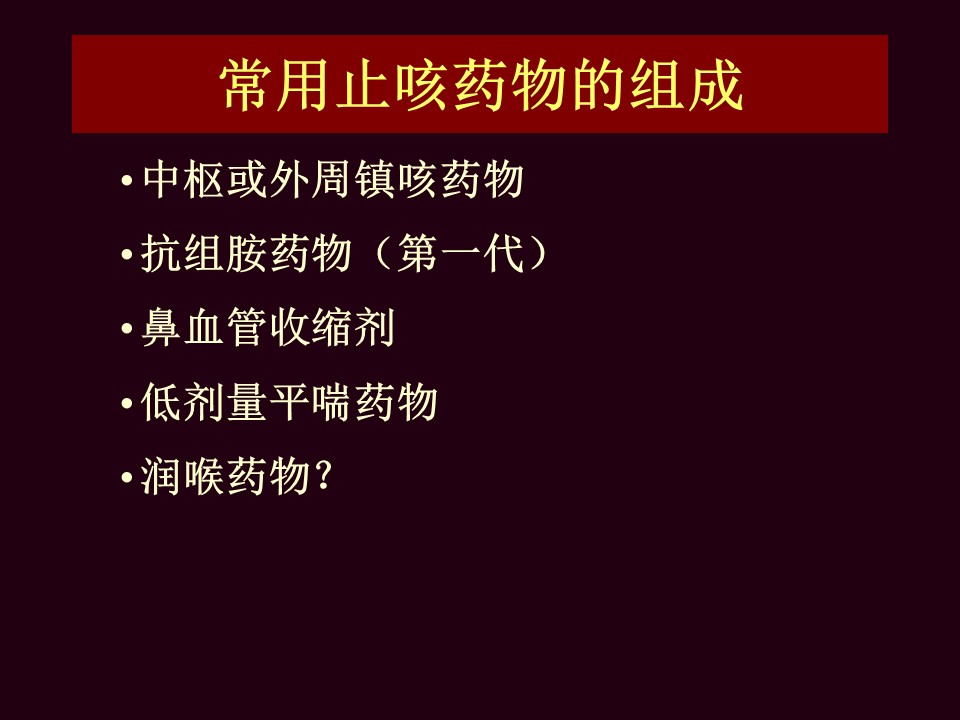 常用止咳药物的组成

• 中枢或外周镇咳药物
• 抗组胺药物（第一代）
• 鼻血管收缩剂
• 低剂量平喘药物
• 润喉药物?